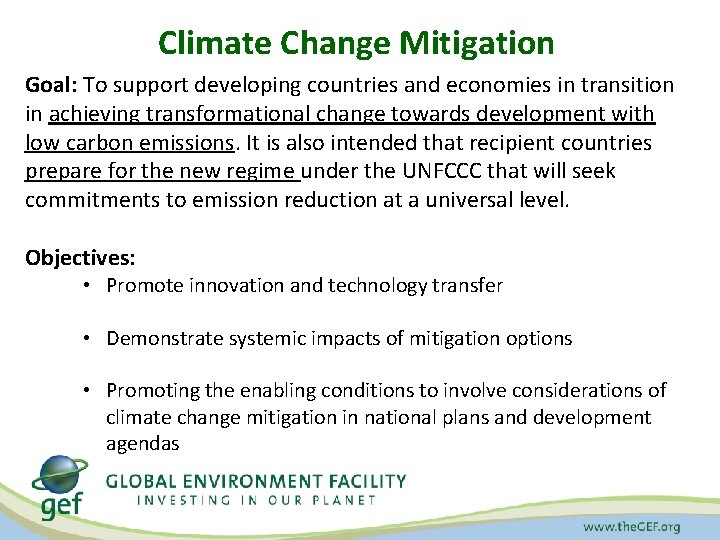 Climate Change Mitigation

Goal: To support developing countries and economies in transition in achieving transformational change towards development with low carbon emissions. It is also intended that recipient countries prepare for the new regime under the UNFCCC that will seek commitments to emission reduction at a universal level.

Objectives:

• Promote innovation and technology transfer

• Demonstrate systemic impacts of mitigation options

• Promoting the enabling conditions to involve considerations of climate change mitigation in national plans and development agendas

gef
GLOBAL ENVIRONMENT FACILITY
INVESTING IN OUR PLANET

www.theGEF.org